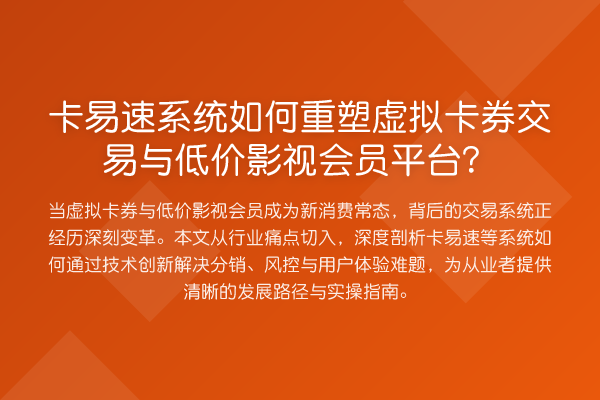 卡易速系统如何重塑虚拟卡券交易与低价影视会员平台？

当虚拟卡券与低价影视会员成为新消费常态，背后的交易系统正经历深刻变革。本文从行业痛点切入，深度剖析卡易速等系统如何通过技术创新解决分销、风控与用户体验难题，为从业者提供清晰的发展路径与实操指南。